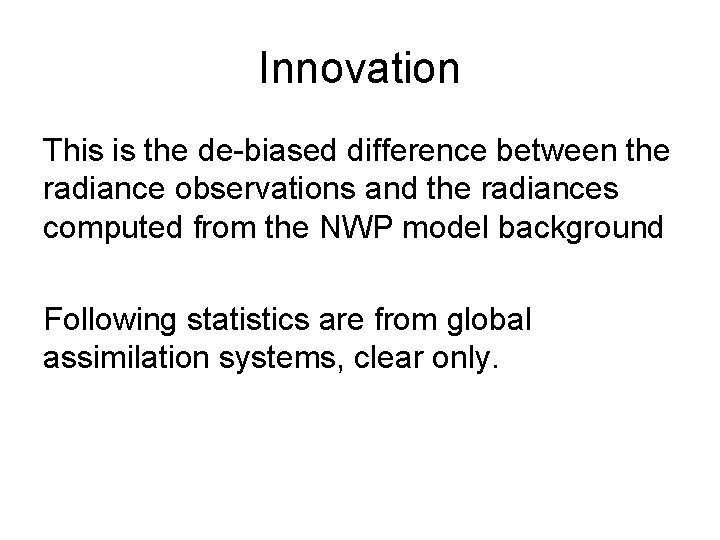 Innovation

This is the de-biased difference between the radiance observations and the radiances computed from the NWP model background

Following statistics are from global assimilation systems, clear only.